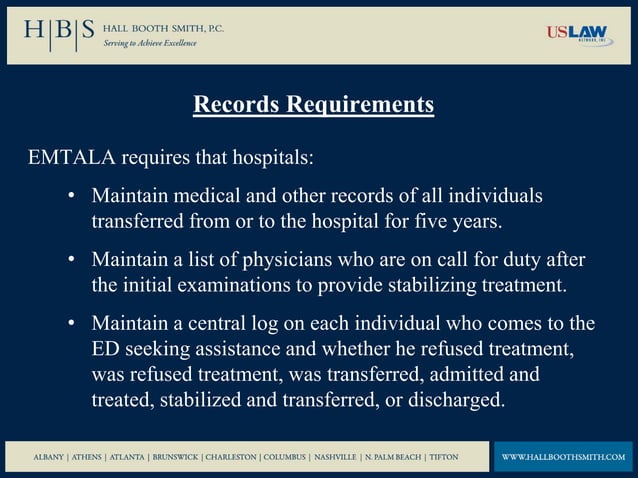 H|B|S HALL BOOTH SMITH, P.C.
Serving to Achieve Excellence

USLAW NETWORK, INC

Records Requirements

EMTALA requires that hospitals:

• Maintain medical and other records of all individuals transferred from or to the hospital for five years.

• Maintain a list of physicians who are on call for duty after the initial examinations to provide stabilizing treatment.

• Maintain a central log on each individual who comes to the ED seeking assistance and whether he refused treatment, was refused treatment, was transferred, admitted and treated, stabilized and transferred, or discharged.

ALBANY | ATHENS | ATLANTA | BRUNSWICK | CHARLESTON | COLUMBUS | NASHVILLE | N. PALM BEACH | TIFTON

WWW.HALLBOOTHSMITH.COM